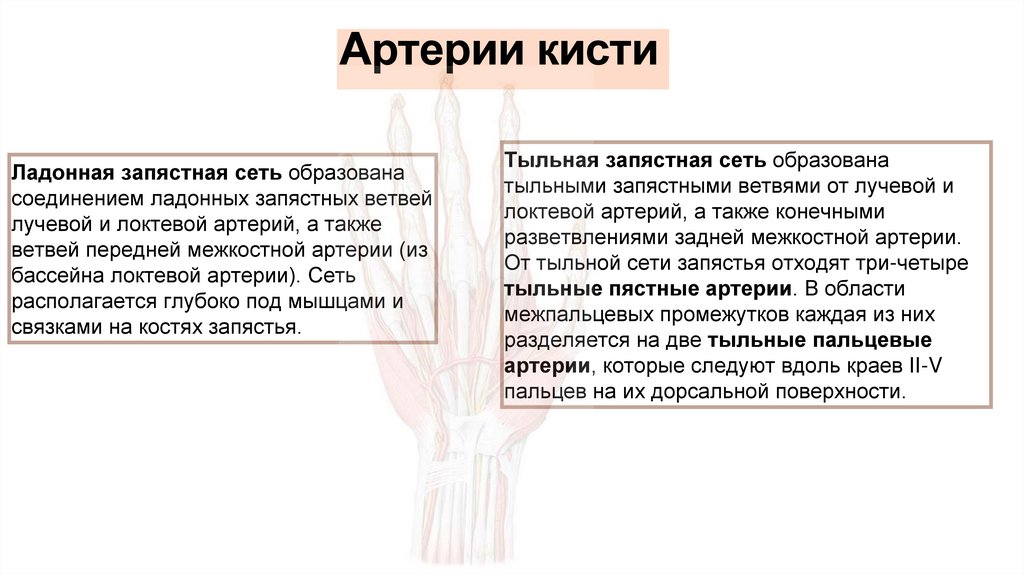 Артерии кисти

Ладонная запястная сеть образована соединением ладонных запястных ветвей лучевой и локтевой артерий, а также ветвей передней межкостной артерии (из бассейна локтевой артерии). Сеть располагается глубоко под мышцами и связками на костях запястья.

Тыльная запястная сеть образована тыльными запястными ветвями от лучевой и локтевой артерий, а также конечными разветвлениями задней межкостной артерии. От тыльной сети запястья отходят три-четыре тыльные пястные артерии. В области межпальцевых промежутков каждая из них разделяется на две тыльные пальцевые артерии, которые следуют вдоль краев II-V пальцев на их дорсальной поверхности.